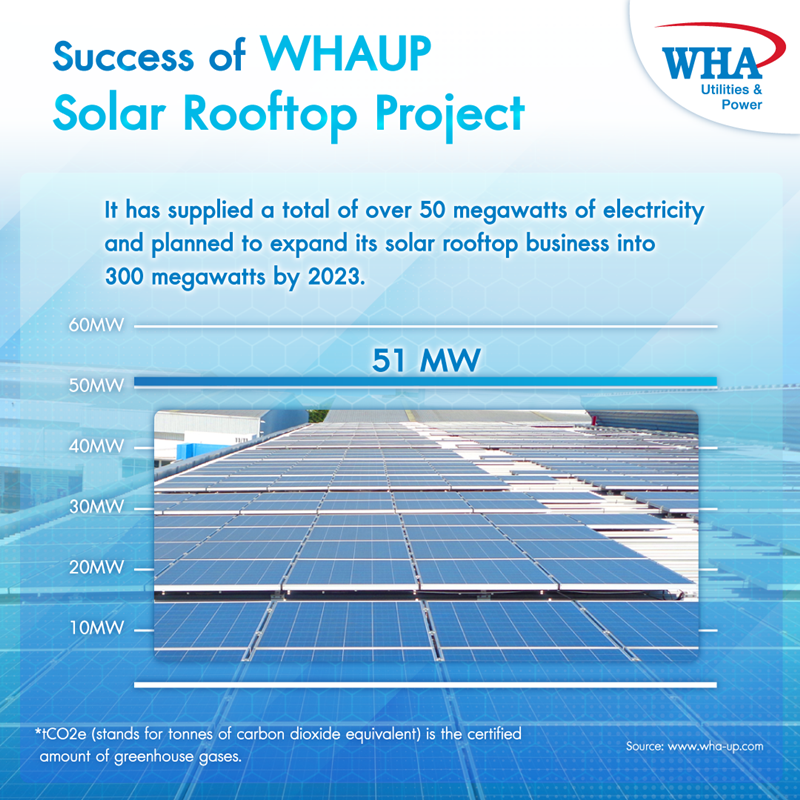 Success of WHAUP Solar Rooftop Project

WHA Utilities & Power

It has supplied a total of over 50 megawatts of electricity and planned to expand its solar rooftop business into 300 megawatts by 2023.

60MW

51 MW

50MW

40MW

30MW

20MW

10MW

*tCO2e (stands for tonnes of carbon dioxide equivalent) is the certified amount of greenhouse gases.

Source: www.wha-up.com